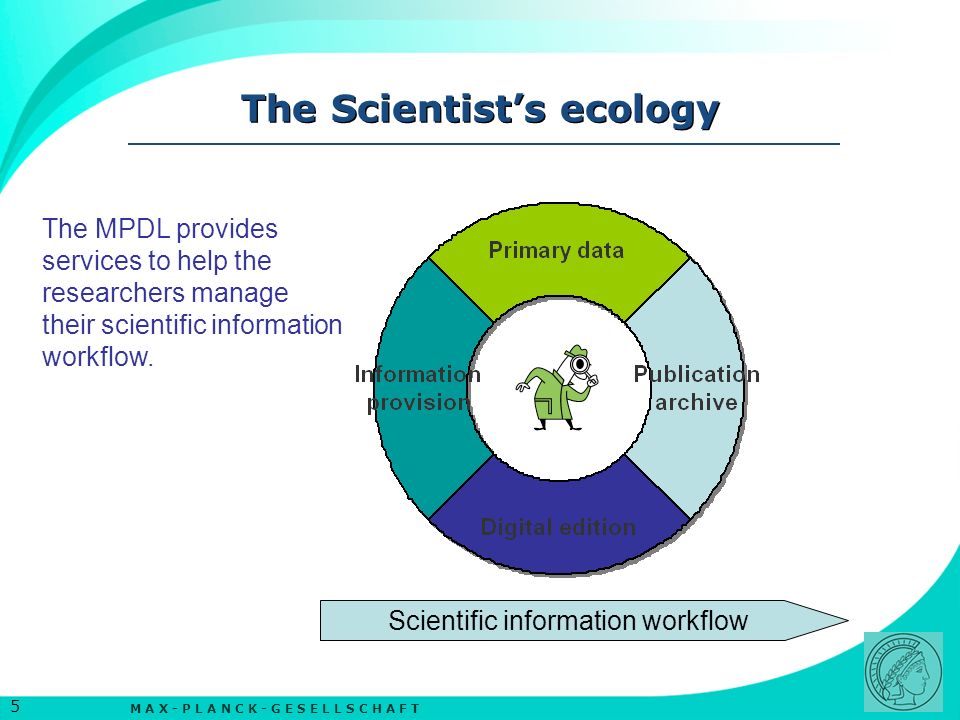 The Scientist's ecology

The MPDL provides services to help the researchers manage their scientific information workflow.

Primary data

Information provision

Publication archive

Digital edition

Scientific information workflow

5

MAX-PLANCK-GESELLSCHAFT